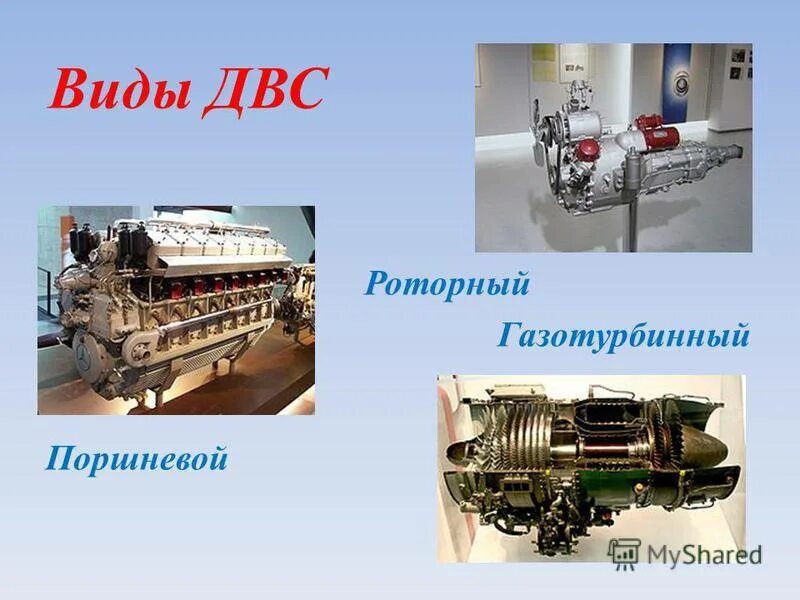 Виды ДВС

Роторный

Газотурбинный

Поршневой

MyShared